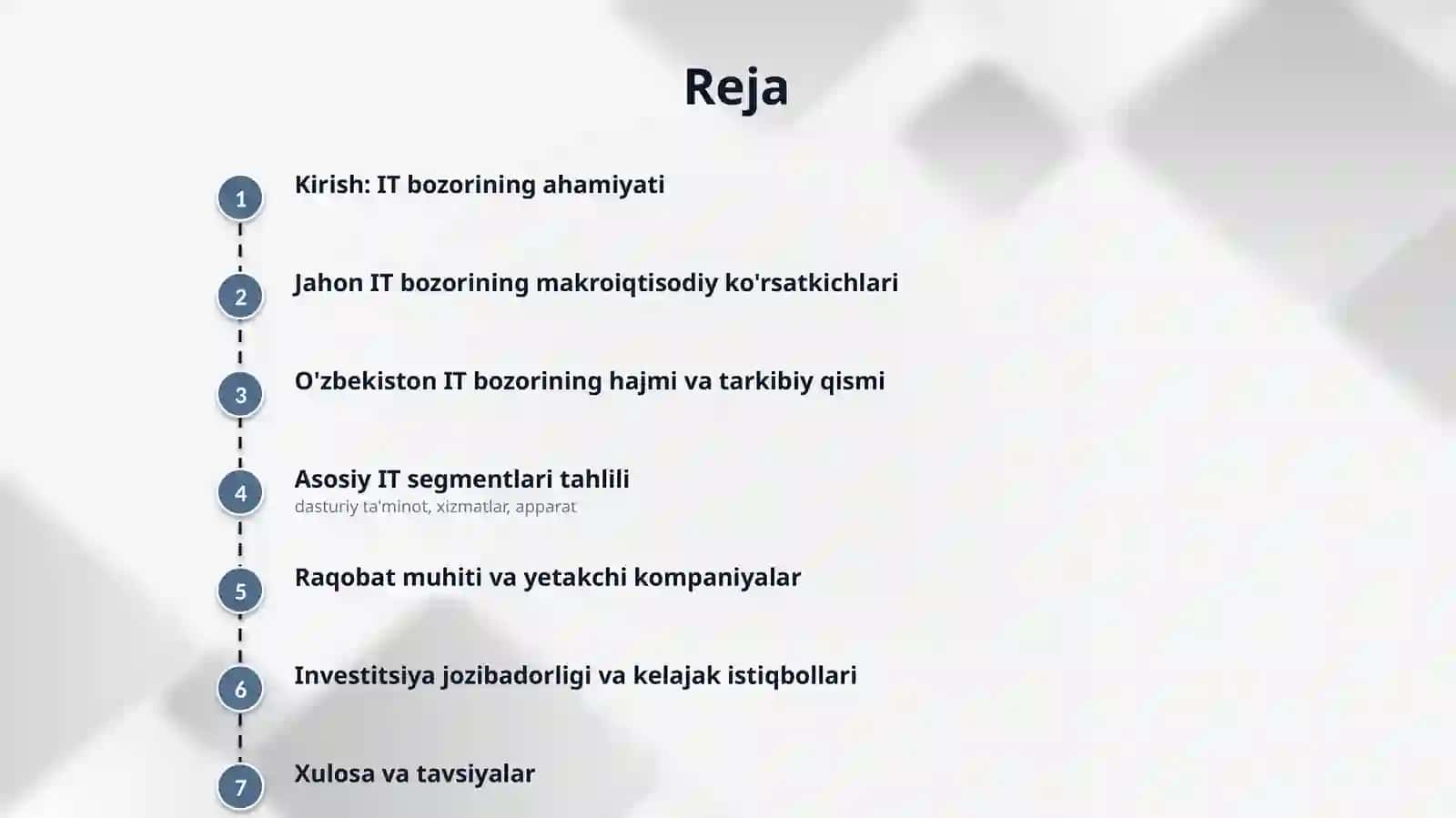 Reja

1 Kirish: IT bozorining ahamiyati

2 Jahon IT bozorining makroiqtisodiy ko'rsatkichlari

3 O'zbekiston IT bozorining hajmi va tarkibiy qismi

4 Asosiy IT segmentlari tahlili
dasturiy ta'minot, xizmatlar, apparat

5 Raqobat muhiti va yetakchi kompaniyalar

6 Investitsiya jozibadorligi va kelajak istiqbollari

7 Xulosa va tavsiyalar